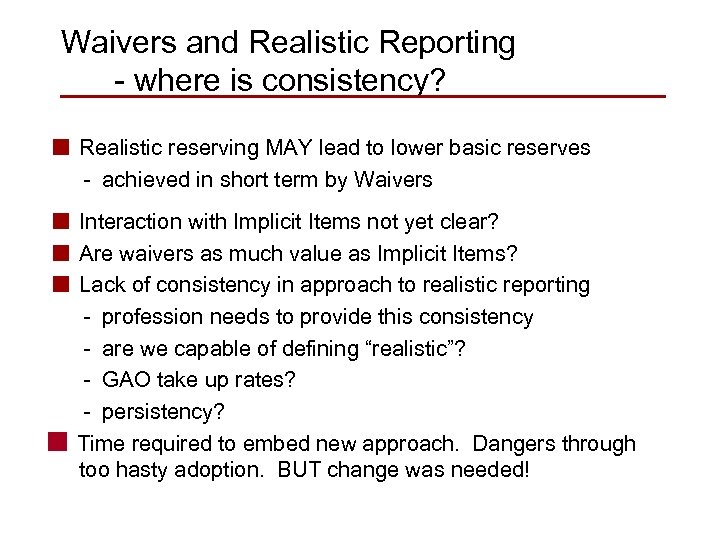 Waivers and Realistic Reporting
- where is consistency?

Realistic reserving MAY lead to lower basic reserves
- achieved in short term by Waivers

Interaction with Implicit Items not yet clear?

Are waivers as much value as Implicit Items?

Lack of consistency in approach to realistic reporting
- profession needs to provide this consistency
- are we capable of defining “realistic”?
- GAO take up rates?
- persistency?

Time required to embed new approach. Dangers through too hasty adoption. BUT change was needed!